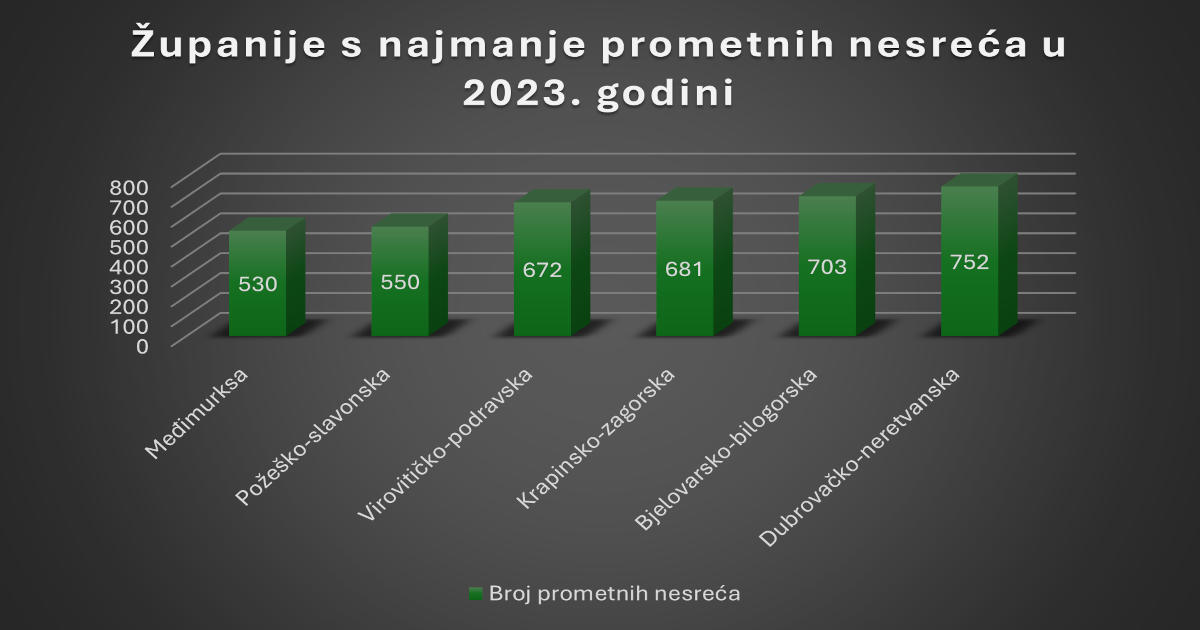 Županije s najmanje prometnih nesreća u 2023. godini

800
700
600
500
400
300
200
100
0

530
550
672
681
703
752

Međimurksa
Požeško-slavonska
Virovitičko-podravska
Krapinsko-zagorska
Bjelovarsko-bilogorska
Dubrovačko-neretvanska

Broj prometnih nesreća